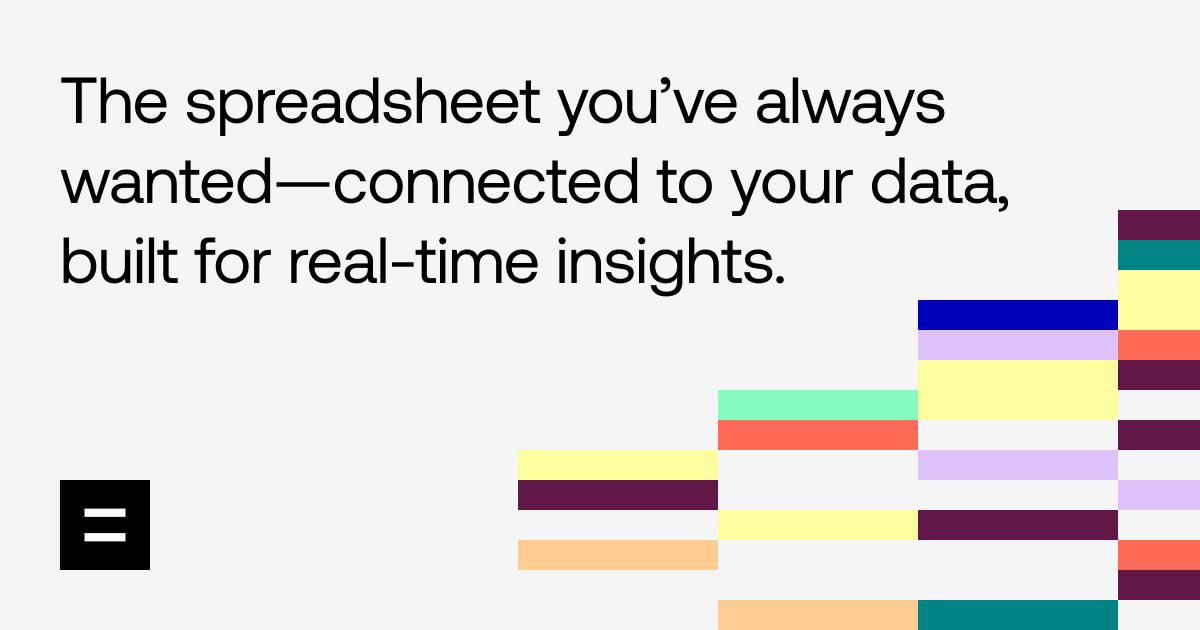 The spreadsheet you've always wanted—connected to your data, built for real-time insights.